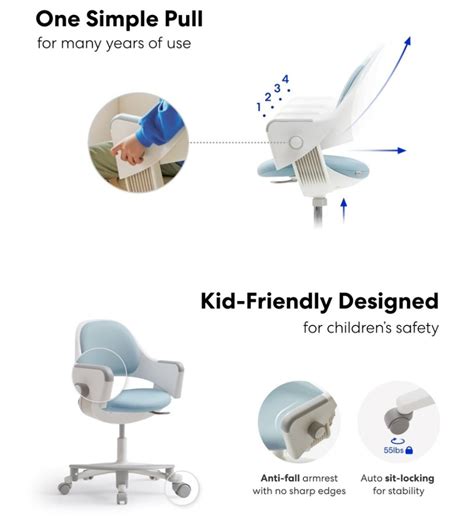 One Simple Pull
for many years of use

1
2
3
4

Kid-Friendly Designed
for children's safety

55lbs

Anti-fall armrest with no sharp edges

Auto sit-locking for stability